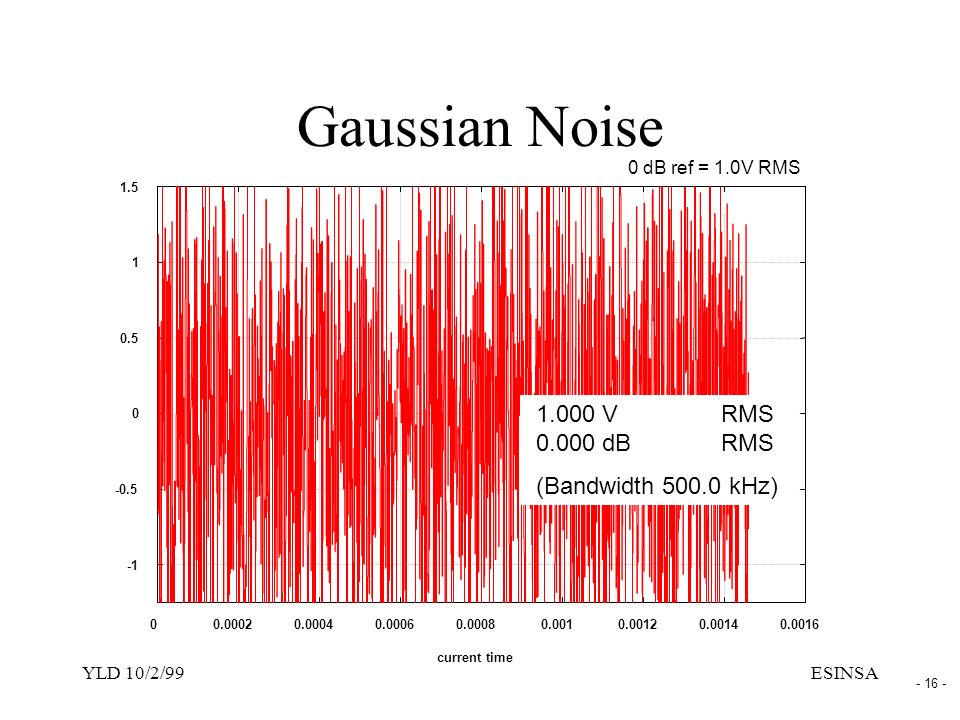 Gaussian Noise

0 dB ref = 1.0V RMS

1.5
1
0.5
0
-0.5
-1

1.000 V RMS
0.000 dB RMS
(Bandwidth 500.0 kHz)

0 0.0002 0.0004 0.0006 0.0008 0.001 0.0012 0.0014 0.0016

current time

YLD 10/2/99

ESINSA

- 16 -